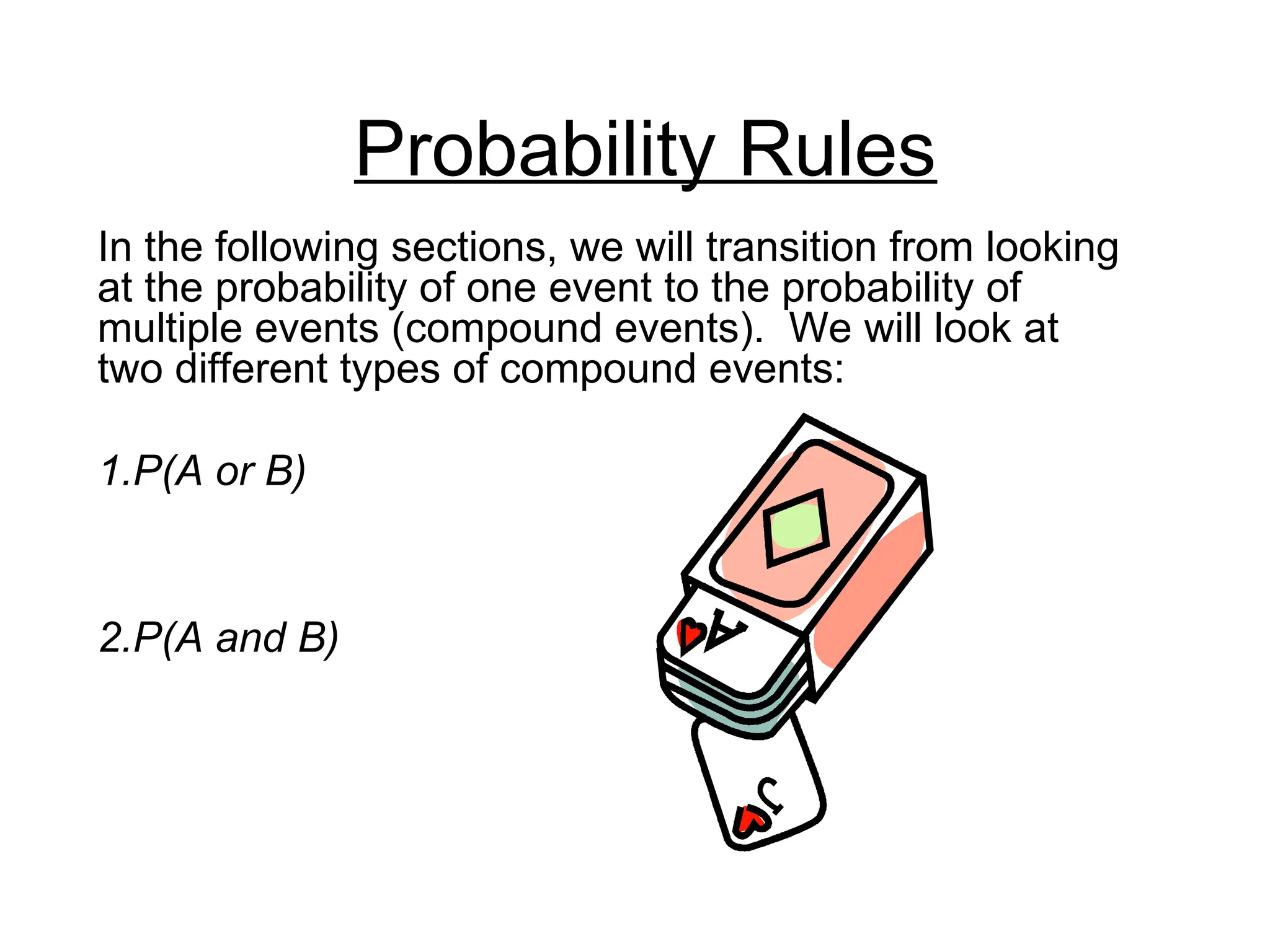 Probability Rules

In the following sections, we will transition from looking at the probability of one event to the probability of multiple events (compound events). We will look at two different types of compound events:

1.P(A or B)

2.P(A and B)

A

J